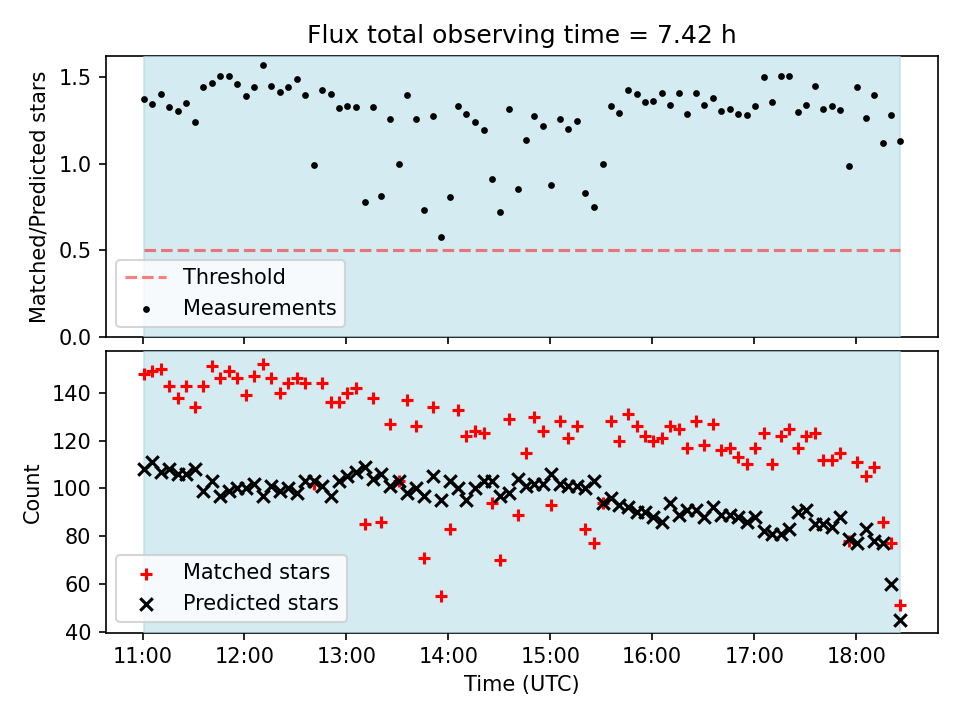 Flux total observing time = 7.42 h

Matched/Predicted stars

1.5
1.0
0.5
0.0

Threshold
Measurements

Count

140
120
100
80
60
40

Matched stars
Predicted stars

11:00 12:00 13:00 14:00 15:00 16:00 17:00 18:00

Time (UTC)